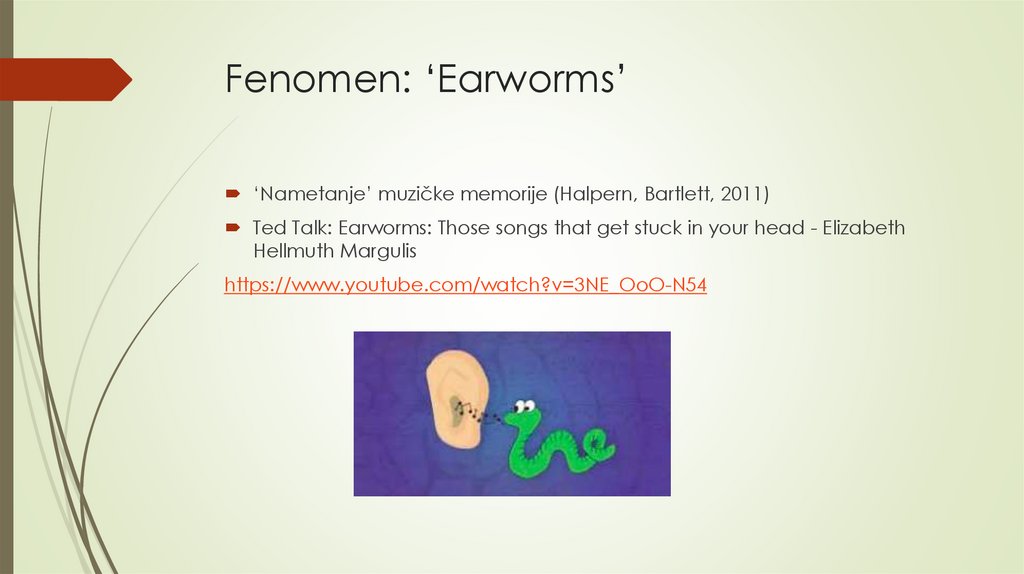 Fenomen: ‘Earworms’

‘Nametanje’ muzičke memorije (Halpern, Bartlett, 2011)

Ted Talk: Earworms: Those songs that get stuck in your head - Elizabeth Hellmuth Margulis

https://www.youtube.com/watch?v=3NE_OoO-N54